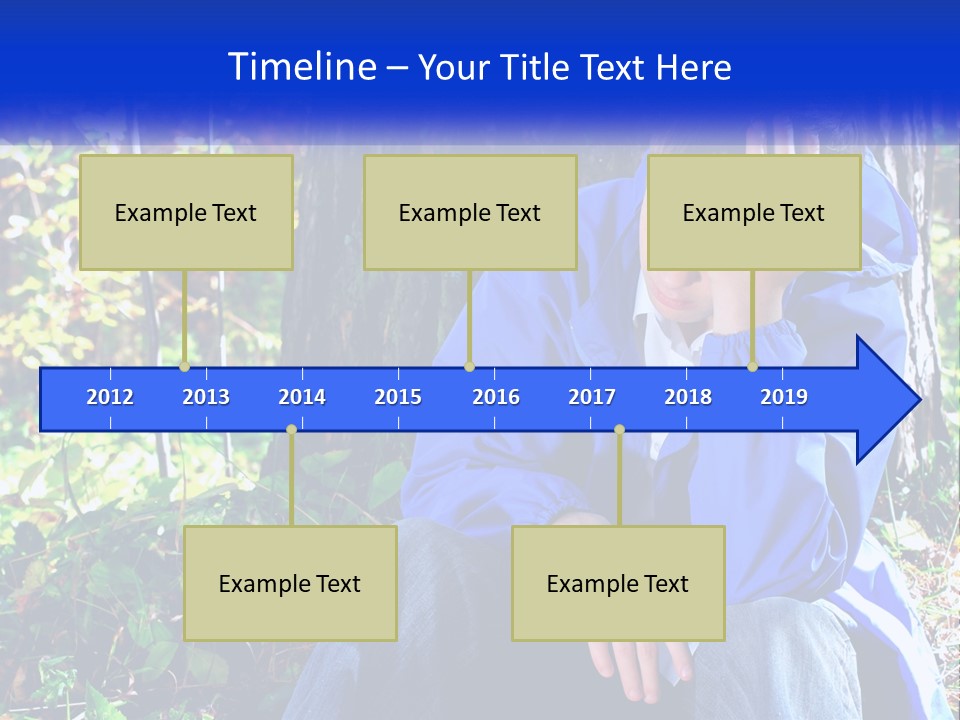 Timeline – Your Title Text Here

Example Text

Example Text

Example Text

2012 2013 2014 2015 2016 2017 2018 2019

Example Text

Example Text